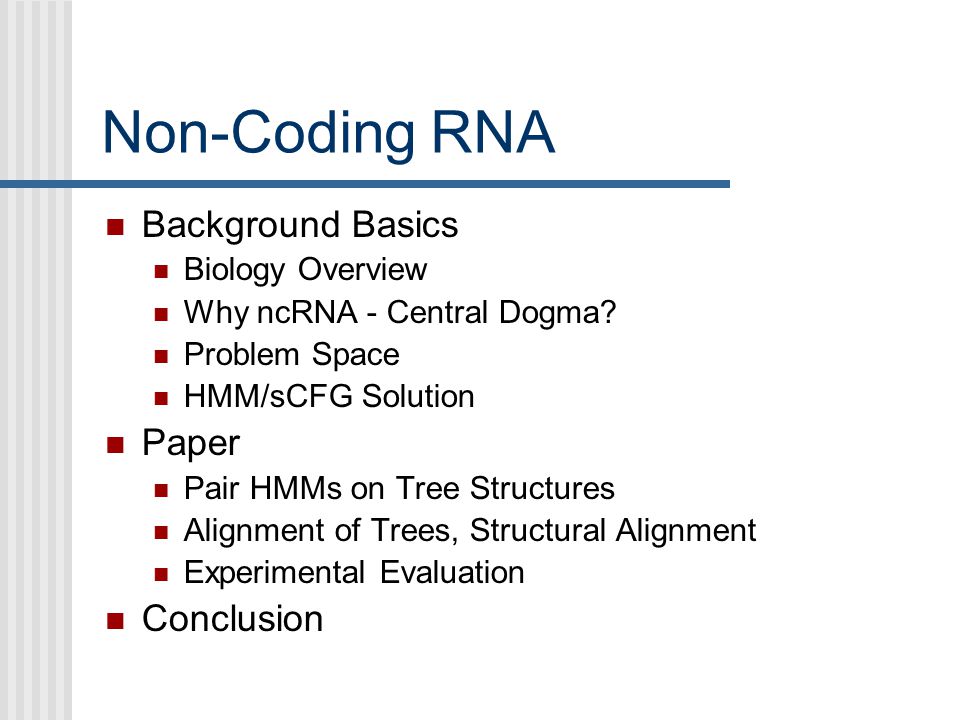 Non-Coding RNA

- Background Basics
  - Biology Overview
  - Why ncRNA - Central Dogma?
  - Problem Space
  - HMM/sCFG Solution
- Paper
  - Pair HMMs on Tree Structures
  - Alignment of Trees, Structural Alignment
  - Experimental Evaluation
- Conclusion